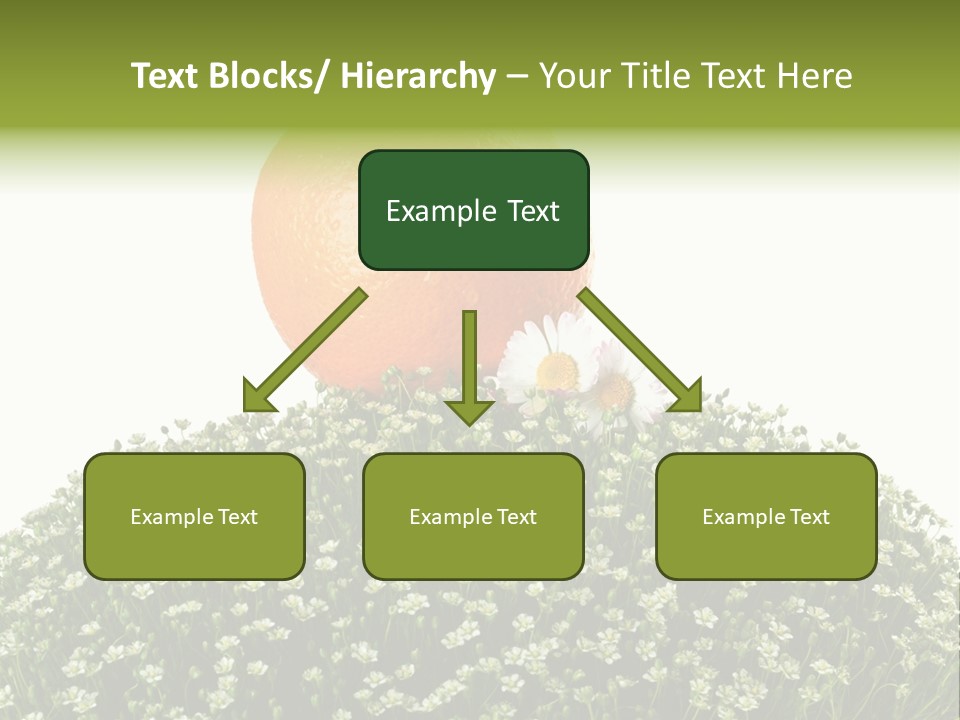 Text Blocks/ Hierarchy – Your Title Text Here

Example Text

Example Text

Example Text

Example Text